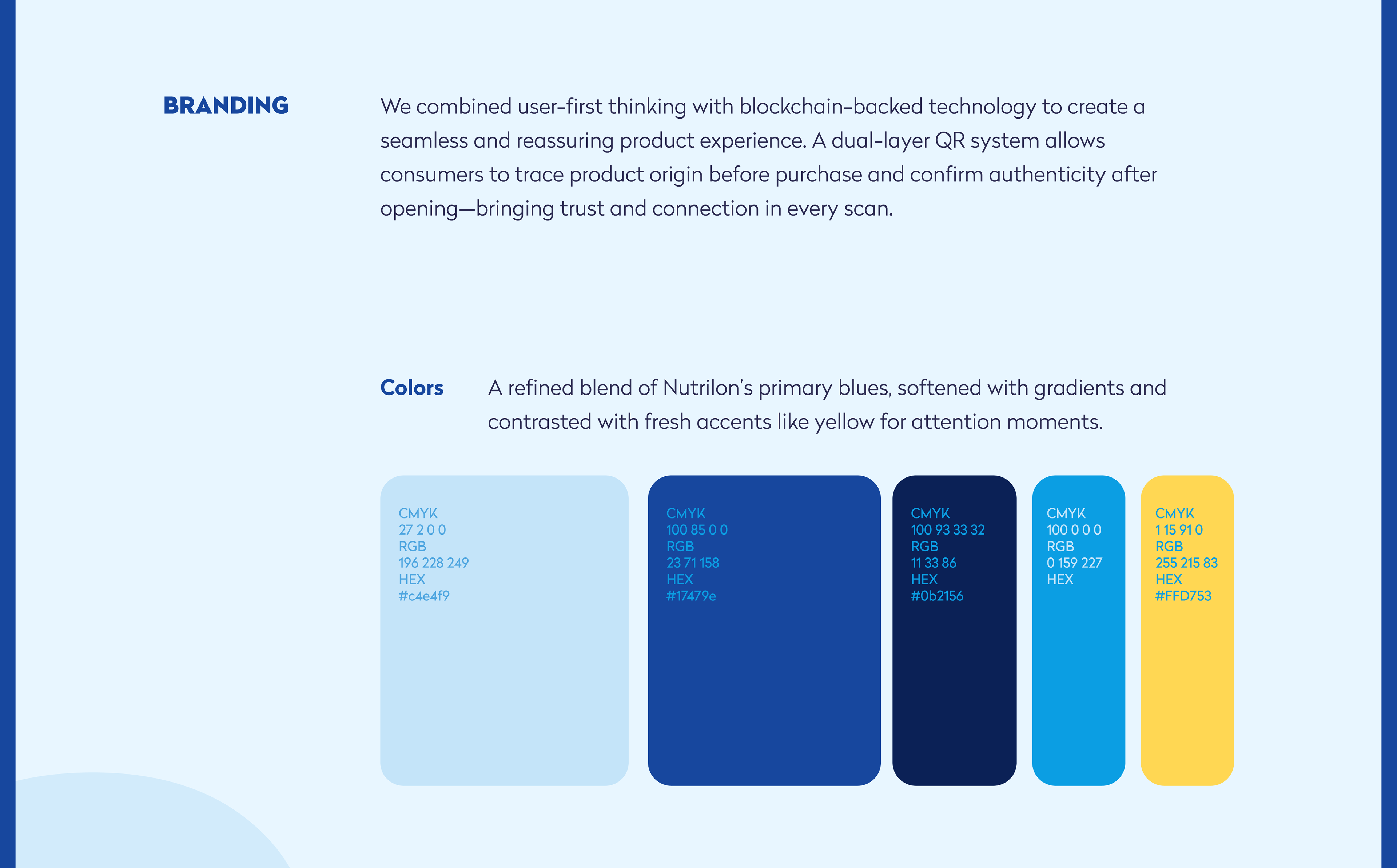 BRANDING

We combined user-first thinking with blockchain-backed technology to create a seamless and reassuring product experience. A dual-layer QR system allows consumers to trace product origin before purchase and confirm authenticity after opening—bringing trust and connection in every scan.

Colors

A refined blend of Nutrilon's primary blues, softened with gradients and contrasted with fresh accents like yellow for attention moments.

CMYK
27 2 0 0
RGB
196 228 249
HEX
#c4e4f9

CMYK
100 85 0 0
RGB
23 71 158
HEX
#17479e

CMYK
100 93 33 32
RGB
11 33 86
HEX
#0b2156

CMYK
100 0 0 0
RGB
0 159 227
HEX

CMYK
1 15 91 0
RGB
255 215 83
HEX
#FFD753